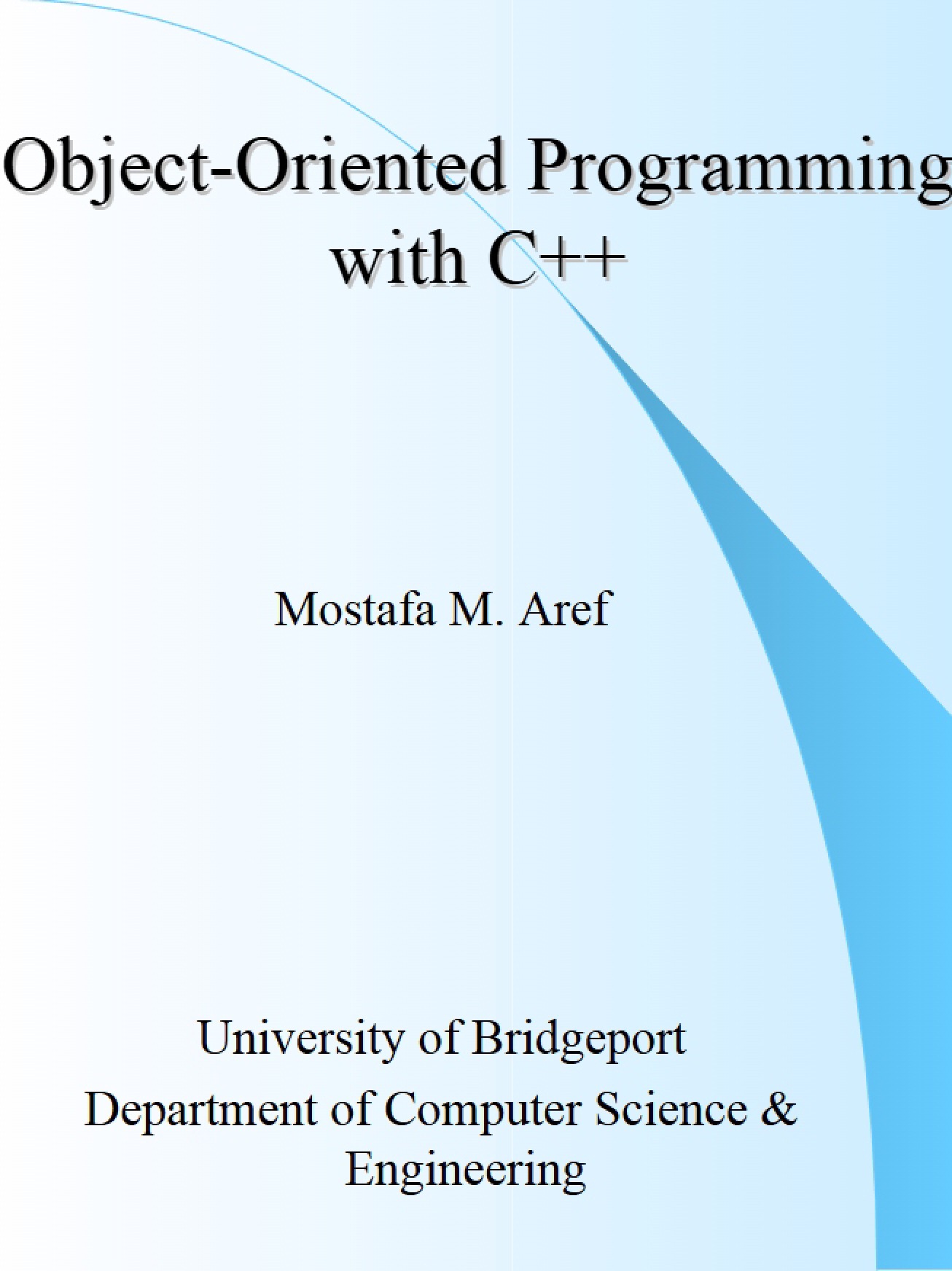 Object-Oriented Programming with C++

Mostafa M. Aref

University of Bridgeport
Department of Computer Science & Engineering